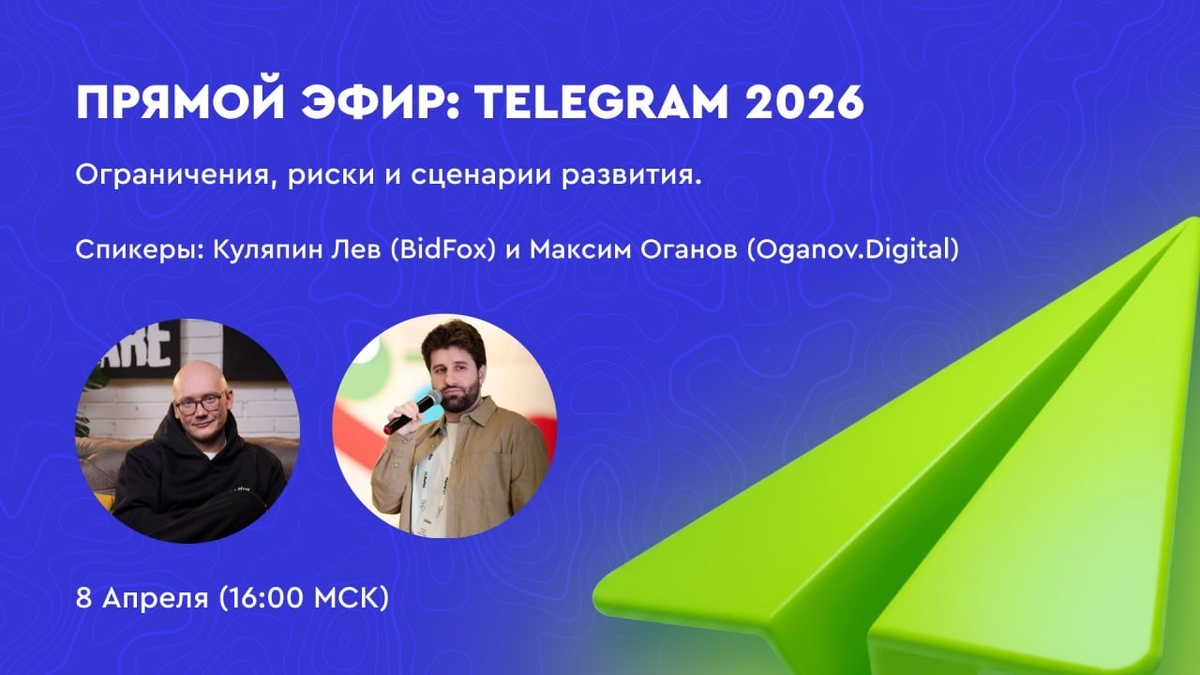 ПРЯМОЙ ЭФИР: TELEGRAM 2026

Ограничения, риски и сценарии развития.

Спикеры: Куляпин Лев (BidFox) и Максим Оганов (Oganov.Digital)

8 Апреля (16:00 МСК)